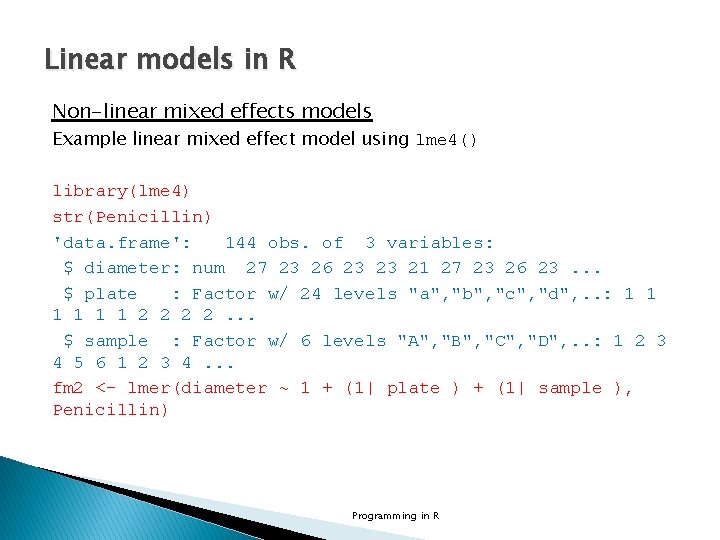 Linear models in R

Non-linear mixed effects models
Example linear mixed effect model using lme4()

library(lme4)
str(Penicillin)
'data.frame':   144 obs. of  3 variables:
 $ diameter: num  27 23 26 23 23 21 27 23 26 23 ...
 $ plate   : Factor w/ 24 levels "a","b","c","d",..: 1 1 1 1 1 1 2 2 2 2 ...
 $ sample  : Factor w/ 6 levels "A","B","C","D",..: 1 2 3 4 5 6 1 2 3 4 ...
fm2 <- lmer(diameter ~ 1 + (1| plate ) + (1| sample ), Penicillin)

Programming in R